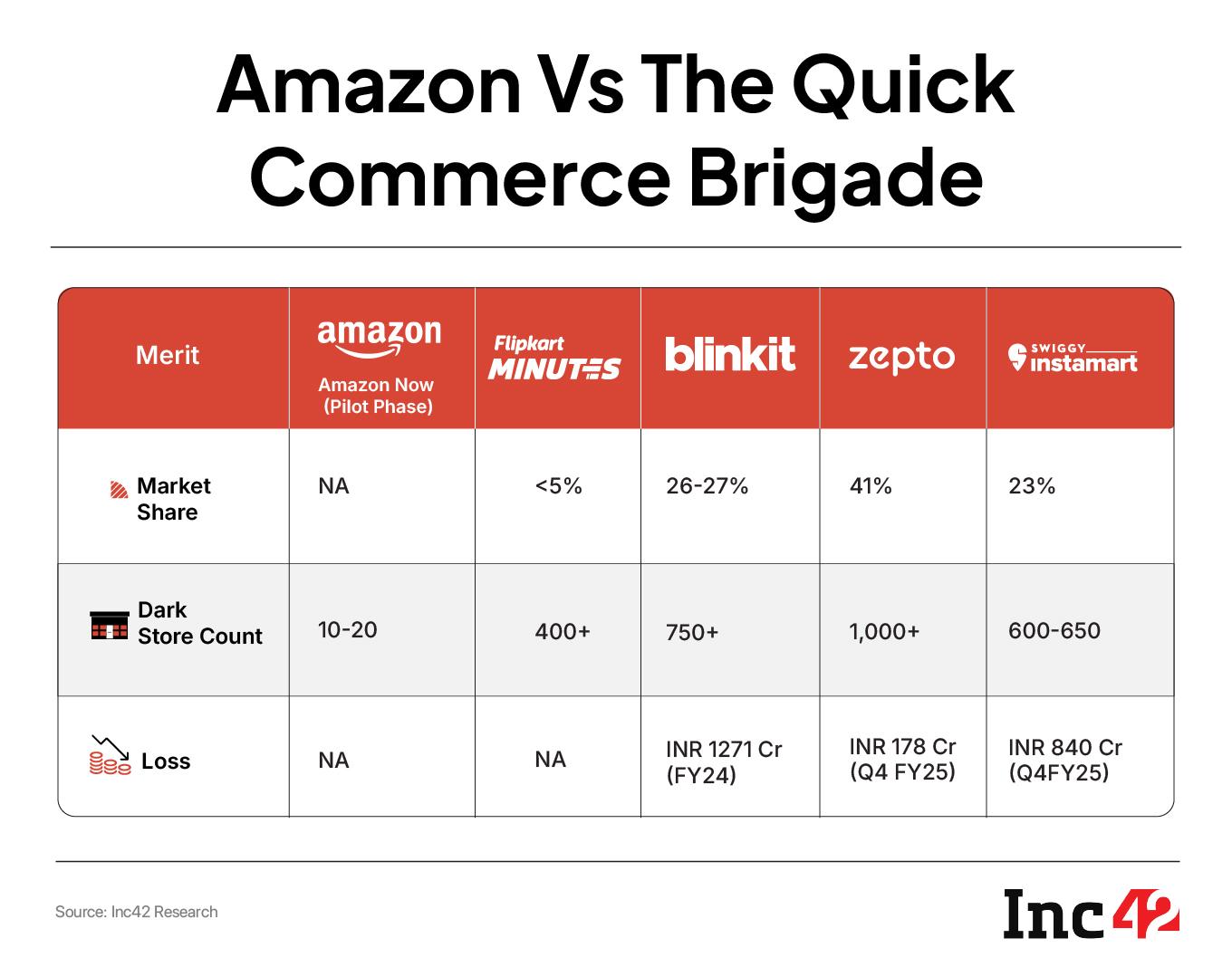 Amazon Vs The Quick Commerce Brigade

| Merit | amazon Amazon Now (Pilot Phase) | Flipkart MINUTES | blinkit | zepto | SWIGGY instamart |
|---|---|---|---|---|---|
| Market Share | NA | <5% | 26-27% | 41% | 23% |
| Dark Store Count | 10-20 | 400+ | 750+ | 1,000+ | 600-650 |
| Loss | NA | NA | INR 1271 Cr (FY24) | INR 178 Cr (Q4 FY25) | INR 840 Cr (Q4FY25) |

Source: Inc42 Research

Inc42